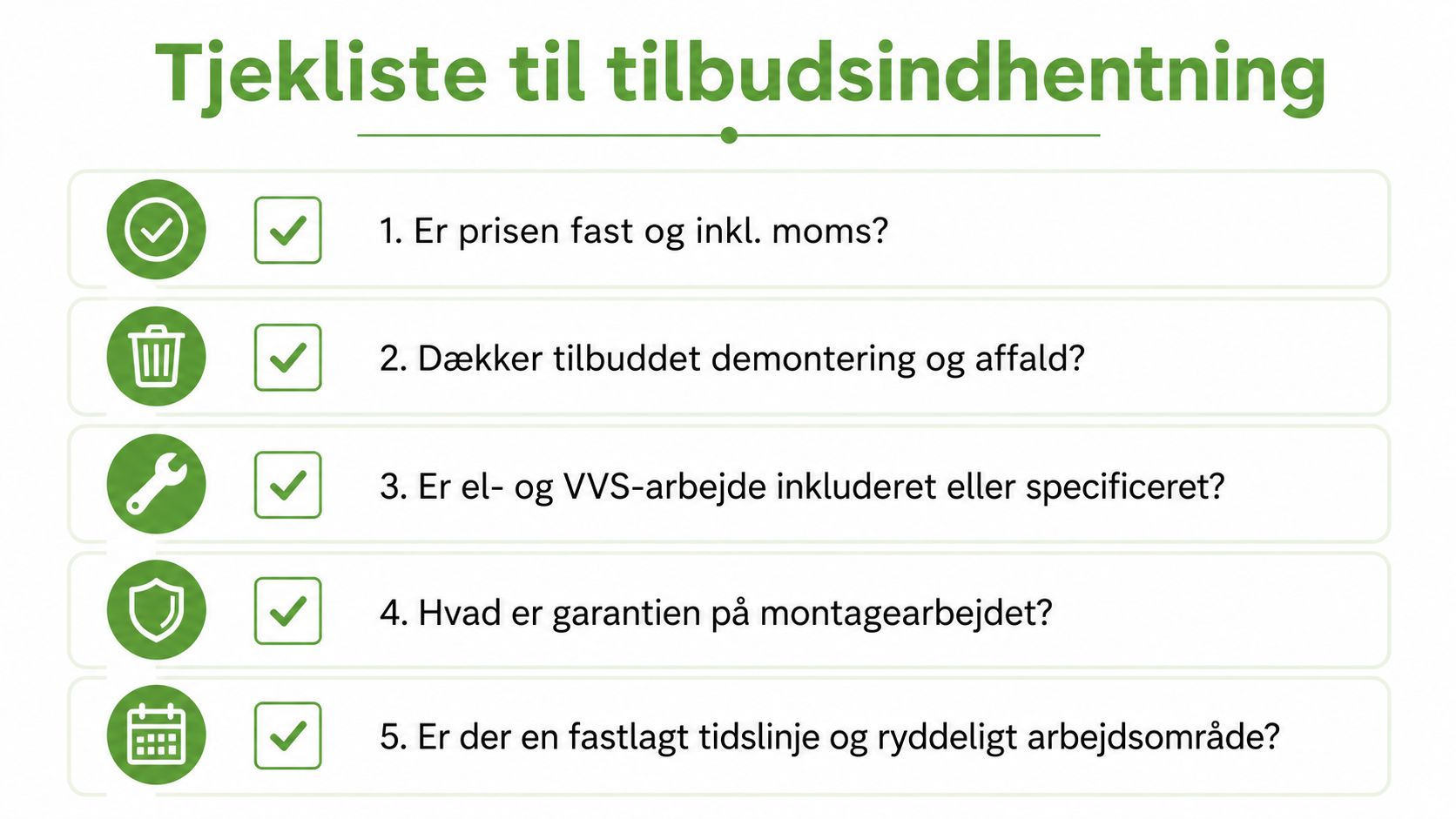 Tjekliste til tilbudsindhentning

1. Er prisen fast og inkl. moms?

2. Dækker tilbuddet demontering og affald?

3. Er el- og VVS-arbejde inkluderet eller specificeret?

4. Hvad er garantien på montagearbejdet?

5. Er der en fastlagt tidslinje og ryddeligt arbejdsområde?